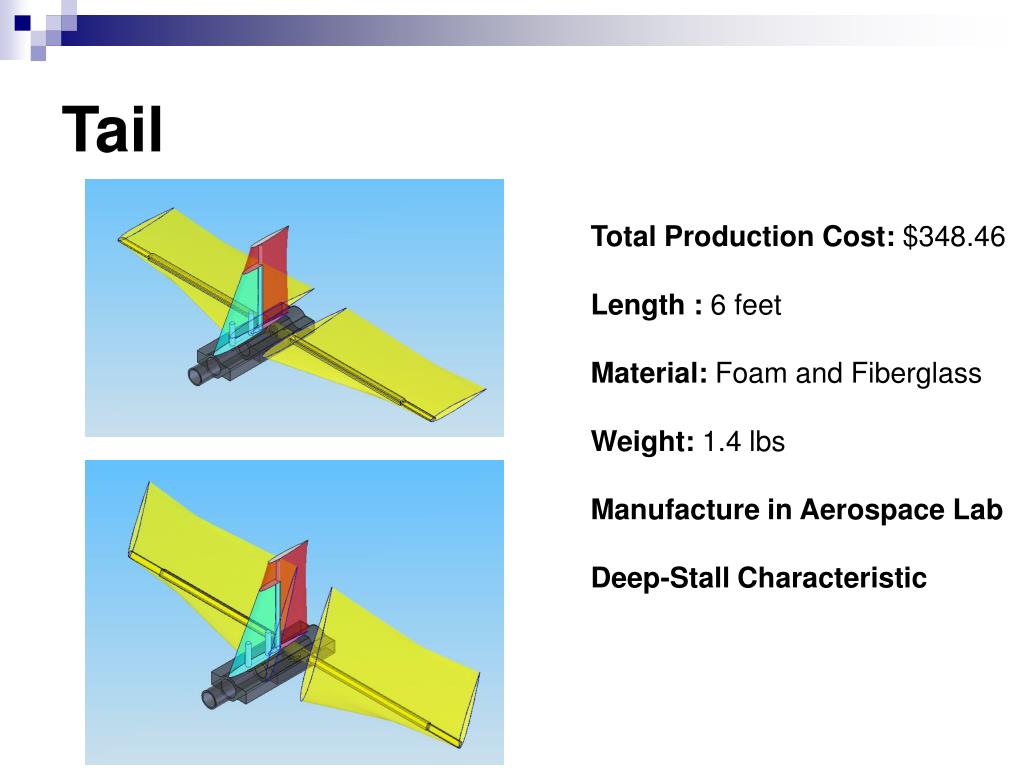 Tail

Total Production Cost: \$348.46

Length : 6 feet

Material: Foam and Fiberglass

Weight: 1.4 lbs

Manufacture in Aerospace Lab

Deep-Stall Characteristic